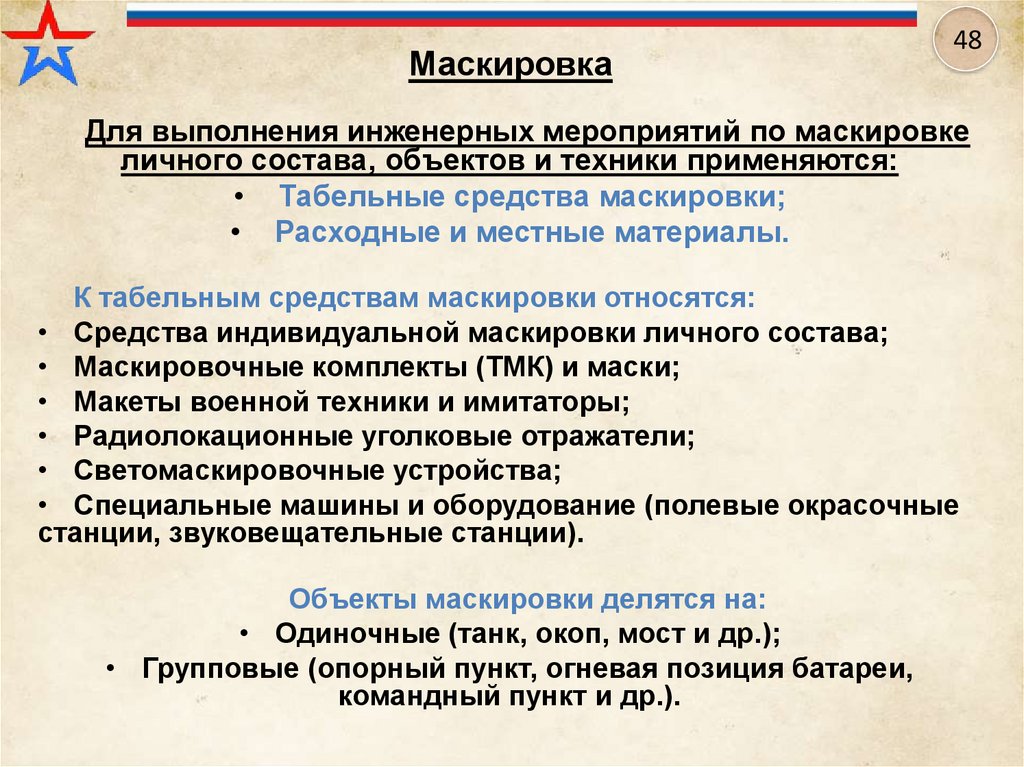 48

Маскировка

Для выполнения инженерных мероприятий по маскировке личного состава, объектов и техники применяются:
• Табельные средства маскировки;
• Расходные и местные материалы.

К табельным средствам маскировки относятся:
• Средства индивидуальной маскировки личного состава;
• Маскировочные комплекты (ТМК) и маски;
• Макеты военной техники и имитаторы;
• Радиолокационные уголковые отражатели;
• Светомаскировочные устройства;
• Специальные машины и оборудование (полевые окрасочные станции, звуковещательные станции).

Объекты маскировки делятся на:
• Одиночные (танк, окоп, мост и др.);
• Групповые (опорный пункт, огневая позиция батареи, командный пункт и др.).